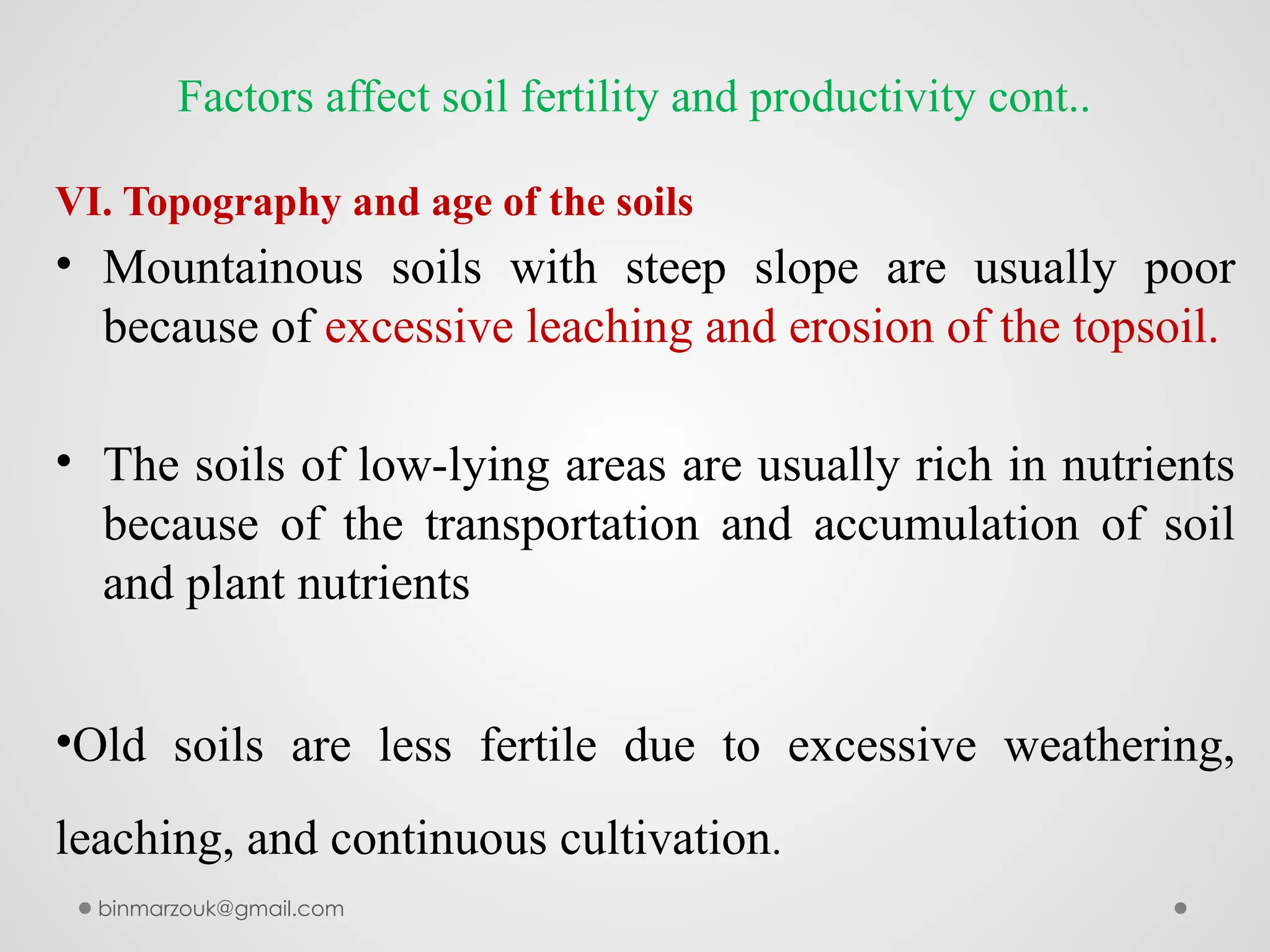 Factors affect soil fertility and productivity cont..

VI. Topography and age of the soils

• Mountainous soils with steep slope are usually poor because of excessive leaching and erosion of the topsoil.

• The soils of low-lying areas are usually rich in nutrients because of the transportation and accumulation of soil and plant nutrients

•Old soils are less fertile due to excessive weathering, leaching, and continuous cultivation.

binmarzouk@gmail.com